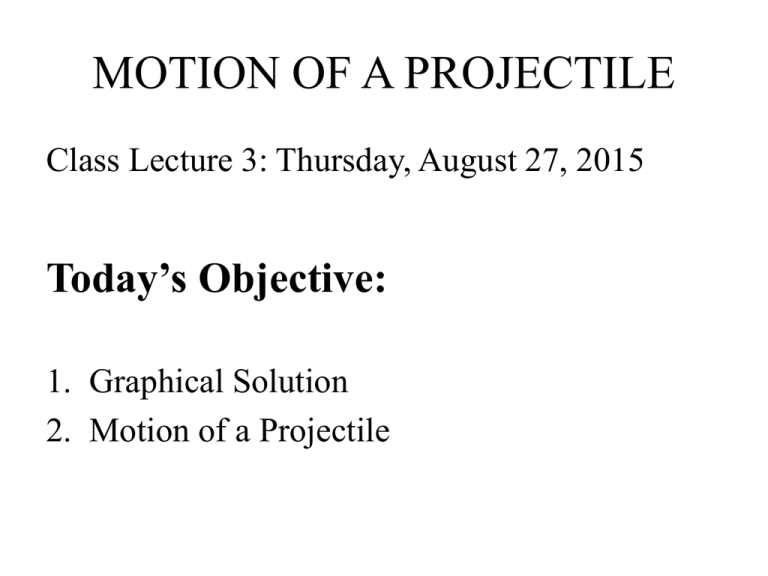 MOTION OF A PROJECTILE

Class Lecture 3: Thursday, August 27, 2015

Today’s Objective:

1. Graphical Solution
2. Motion of a Projectile